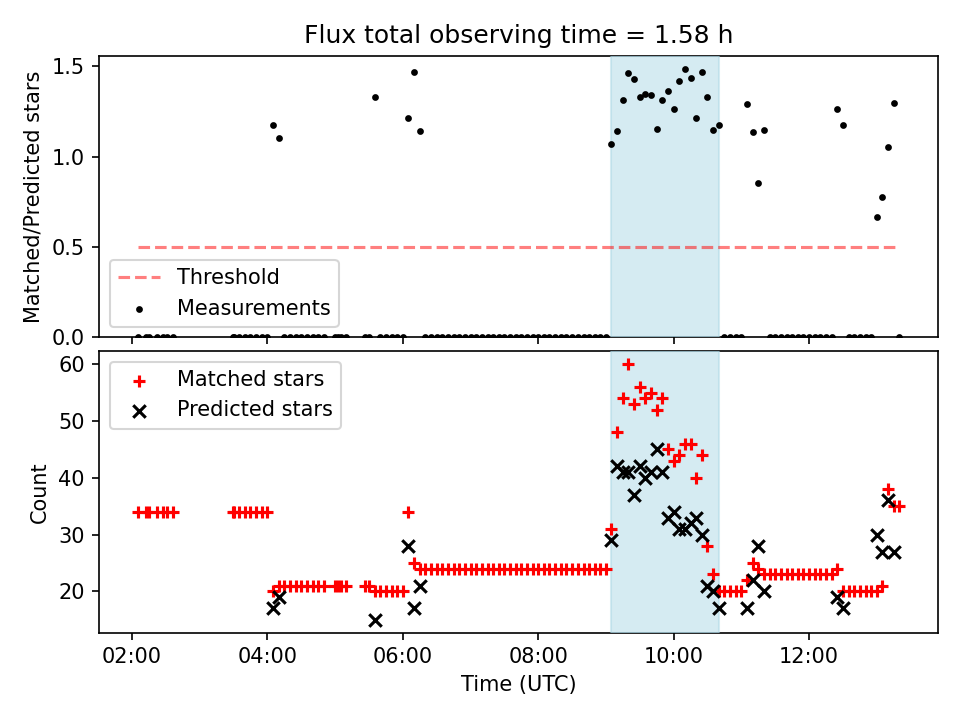 Flux total observing time = 1.58 h

Matched/Predicted stars

1.5
1.0
0.5
0.0

Threshold
Measurements

Count

60
50
40
30
20

Matched stars
Predicted stars

02:00
04:00
06:00
08:00
10:00
12:00

Time (UTC)